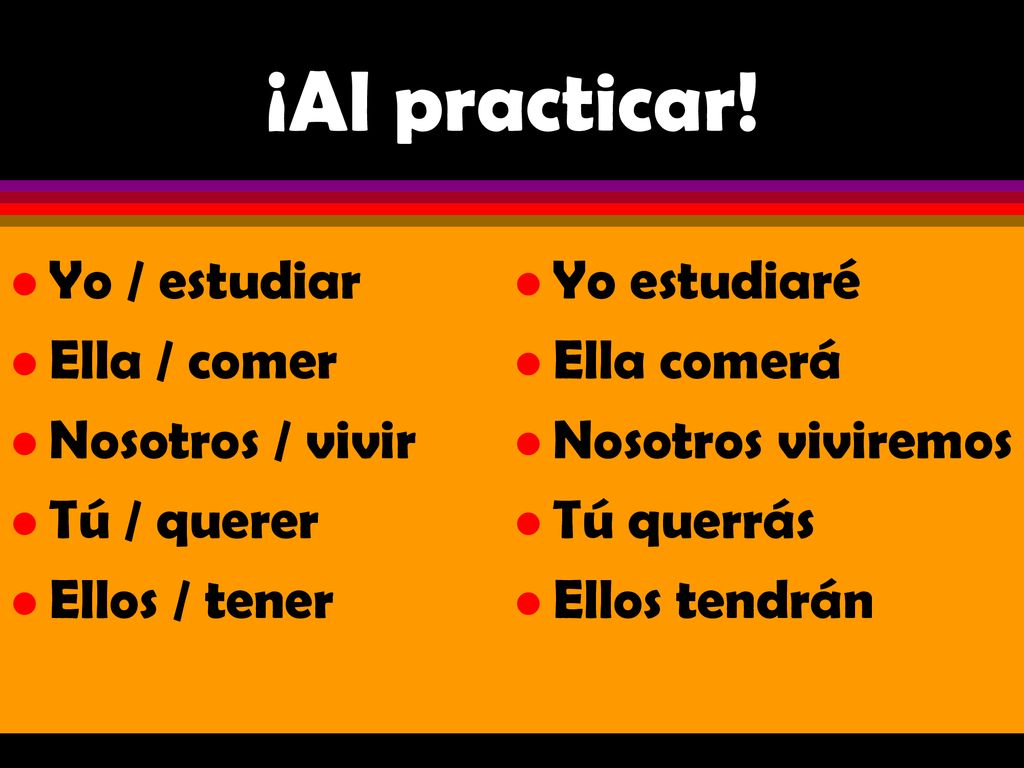 ¡Al practicar!

- Yo / estudiar
- Ella / comer
- Nosotros / vivir
- Tú / querer
- Ellos / tener

- Yo estudiaré
- Ella comerá
- Nosotros viviremos
- Tú querrás
- Ellos tendrán